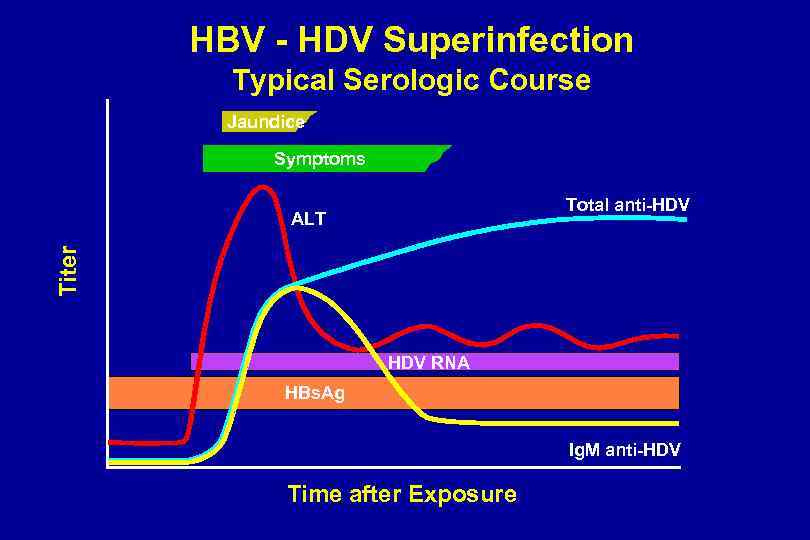 HBV - HDV Superinfection
Typical Serologic Course

Jaundice

Symptoms

ALT

Total anti-HDV

Titer

HDV RNA

HBsAg

IgM anti-HDV

Time after Exposure